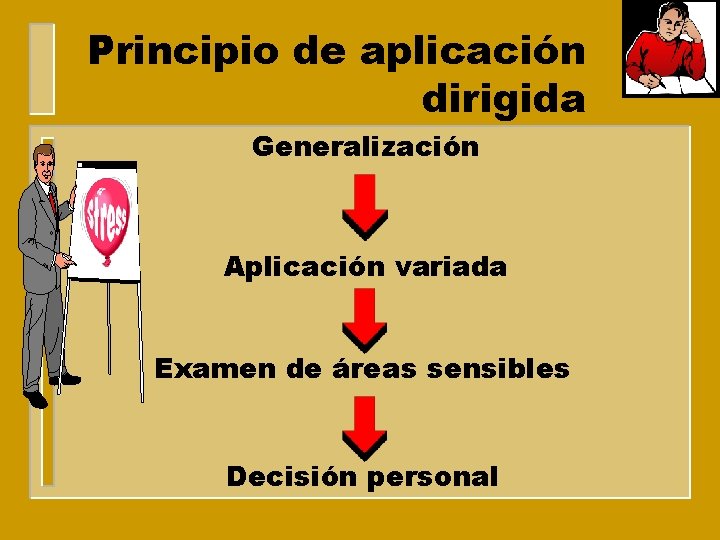 Principio de aplicación dirigida

stress

Generalización

Aplicación variada

Examen de áreas sensibles

Decisión personal